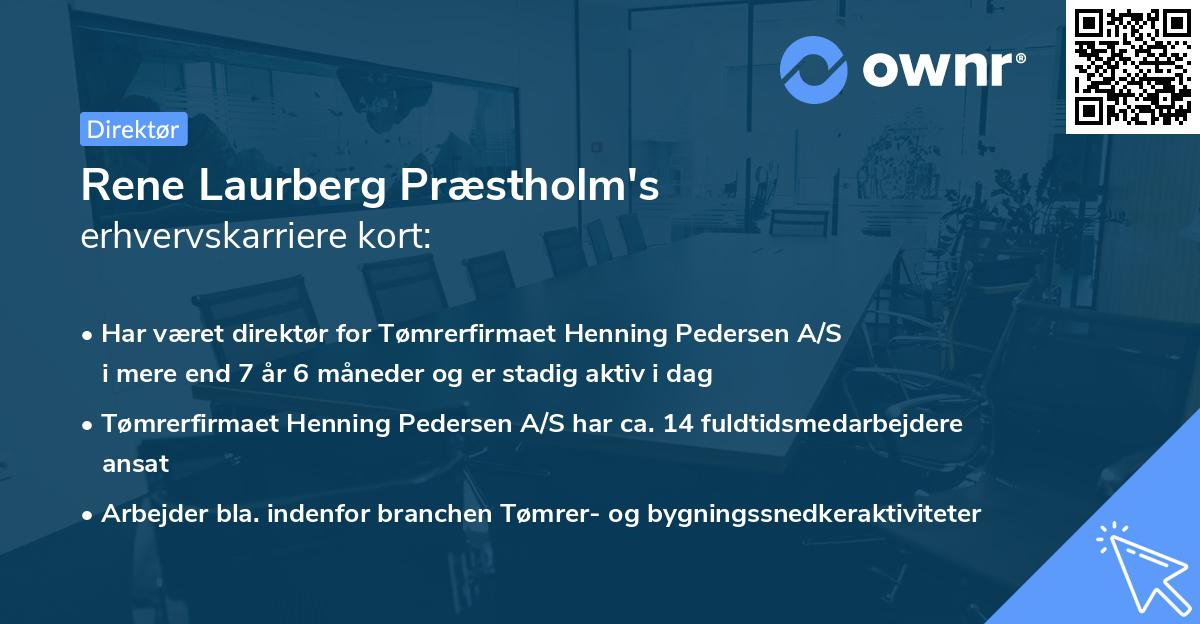 ownr®

Direktør

Rene Laurberg Præstholm's
erhvervskarriere kort:

• Har været direktør for Tømrerfirmaet Henning Pedersen A/S i mere end 7 år 6 måneder og er stadig aktiv i dag

• Tømrerfirmaet Henning Pedersen A/S har ca. 14 fuldtidsmedarbejdere ansat

• Arbejder bla. indenfor branchen Tømrer- og bygningssnedkeraktiviteter